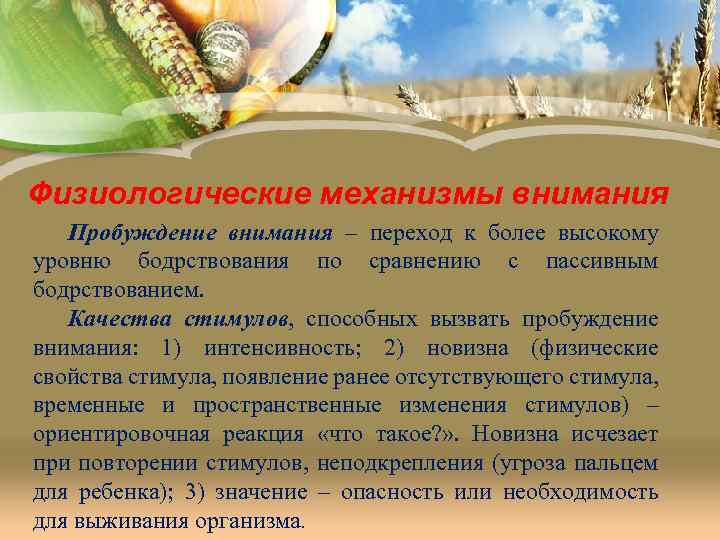 Физиологические механизмы внимания

Пробуждение внимания – переход к более высокому уровню бодрствования по сравнению с пассивным бодрствованием.

Качества стимулов, способных вызвать пробуждение внимания: 1) интенсивность; 2) новизна (физические свойства стимула, появление ранее отсутствующего стимула, временные и пространственные изменения стимулов) – ориентировочная реакция «что такое?». Новизна исчезает при повторении стимулов, неподкрепления (угроза пальцем для ребенка); 3) значение – опасность или необходимость для выживания организма.